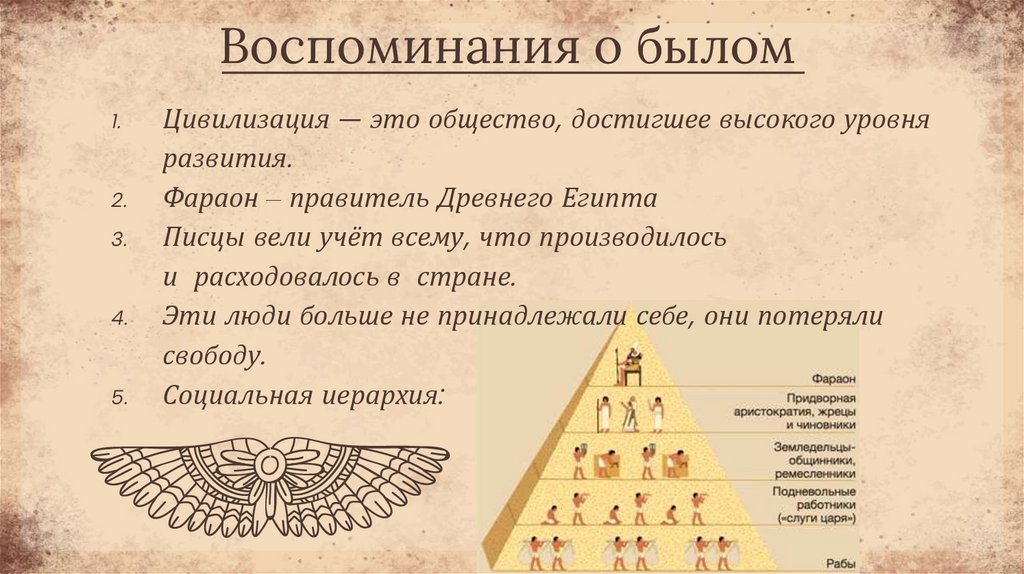 Воспоминания о былом

1. Цивилизация — это общество, достигшее высокого уровня развития.
2. Фараон – правитель Древнего Египта
3. Писцы вели учёт всему, что производилось и расходовалось в стране.
4. Эти люди больше не принадлежали себе, они потеряли свободу.
5. Социальная иерархия:

Фараон
Придворная аристократия, жрецы и чиновники
Земледельцы-общинники, ремесленники
Подневольные работники («слуги царя»)
Рабы